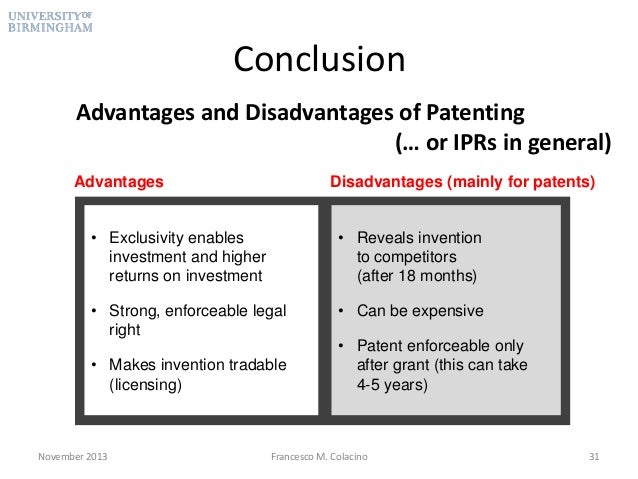 UNIVERSITY OF BIRMINGHAM

Conclusion

Advantages and Disadvantages of Patenting
(… or IPRs in general)

Advantages

• Exclusivity enables investment and higher returns on investment

• Strong, enforceable legal right

• Makes invention tradable (licensing)

Disadvantages (mainly for patents)

• Reveals invention to competitors (after 18 months)

• Can be expensive

• Patent enforceable only after grant (this can take 4-5 years)

November 2013

Francesco M. Colacino

31